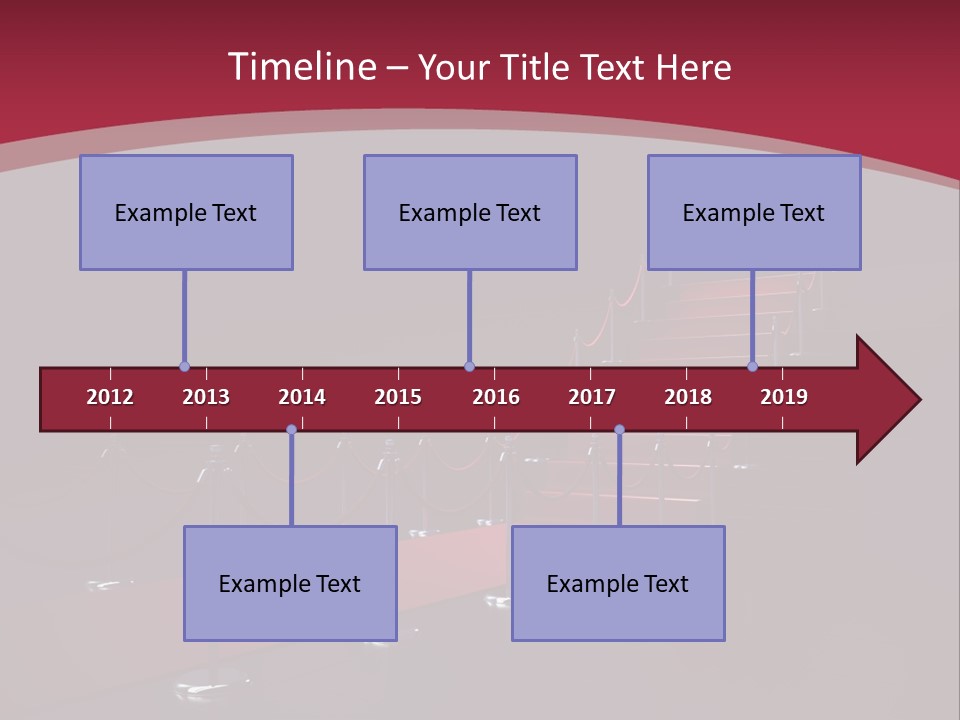 Timeline – Your Title Text Here

Example Text

Example Text

Example Text

2012 2013 2014 2015 2016 2017 2018 2019

Example Text

Example Text